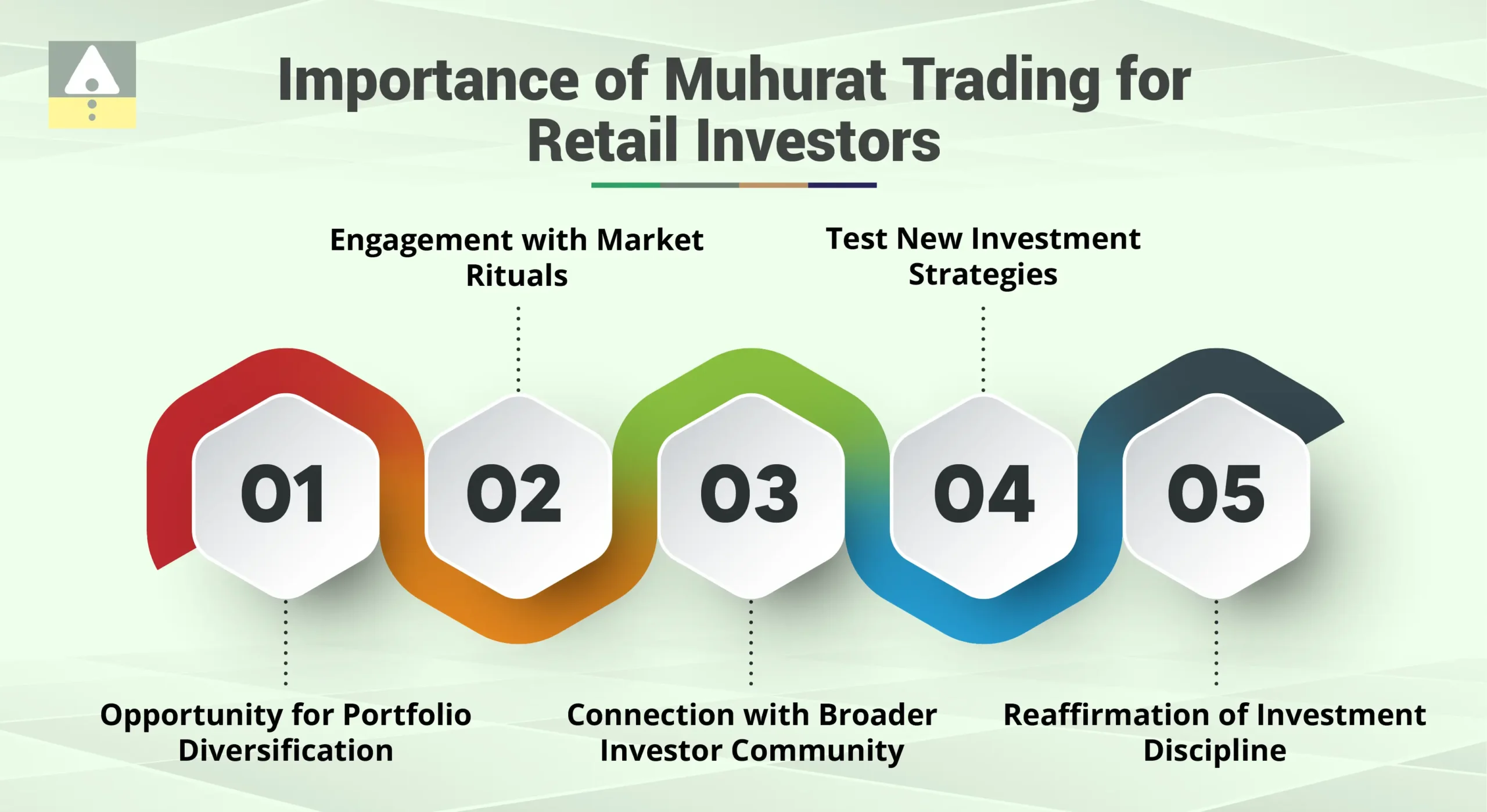 Importance of Muhurat Trading for Retail Investors

Engagement with Market Rituals

Test New Investment Strategies

01

02

03

04

05

Opportunity for Portfolio Diversification

Connection with Broader Investor Community

Reaffirmation of Investment Discipline